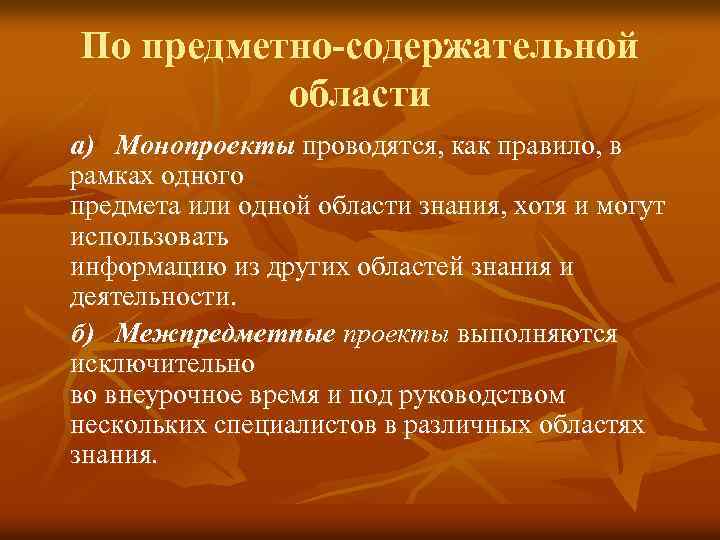 По предметно-содержательной области

а) Монопроекты проводятся, как правило, в рамках одного предмета или одной области знания, хотя и могут использовать информацию из других областей знания и деятельности.

б) Межпредметные проекты выполняются исключительно во внеурочное время и под руководством нескольких специалистов в различных областях знания.